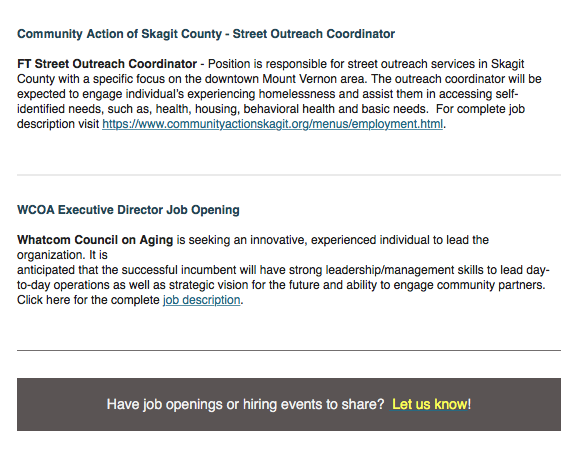 Community Action of Skagit County - Street Outreach Coordinator

FT Street Outreach Coordinator - Position is responsible for street outreach services in Skagit County with a specific focus on the downtown Mount Vernon area. The outreach coordinator will be expected to engage individual's experiencing homelessness and assist them in accessing self-identified needs, such as, health, housing, behavioral health and basic needs. For complete job description visit https://www.communityactionskagit.org/menus/employment.html.

WCOA Executive Director Job Opening

Whatcom Council on Aging is seeking an innovative, experienced individual to lead the organization. It is
anticipated that the successful incumbent will have strong leadership/management skills to lead day-to-day operations as well as strategic vision for the future and ability to engage community partners. Click here for the complete job description.

Have job openings or hiring events to share? Let us know!